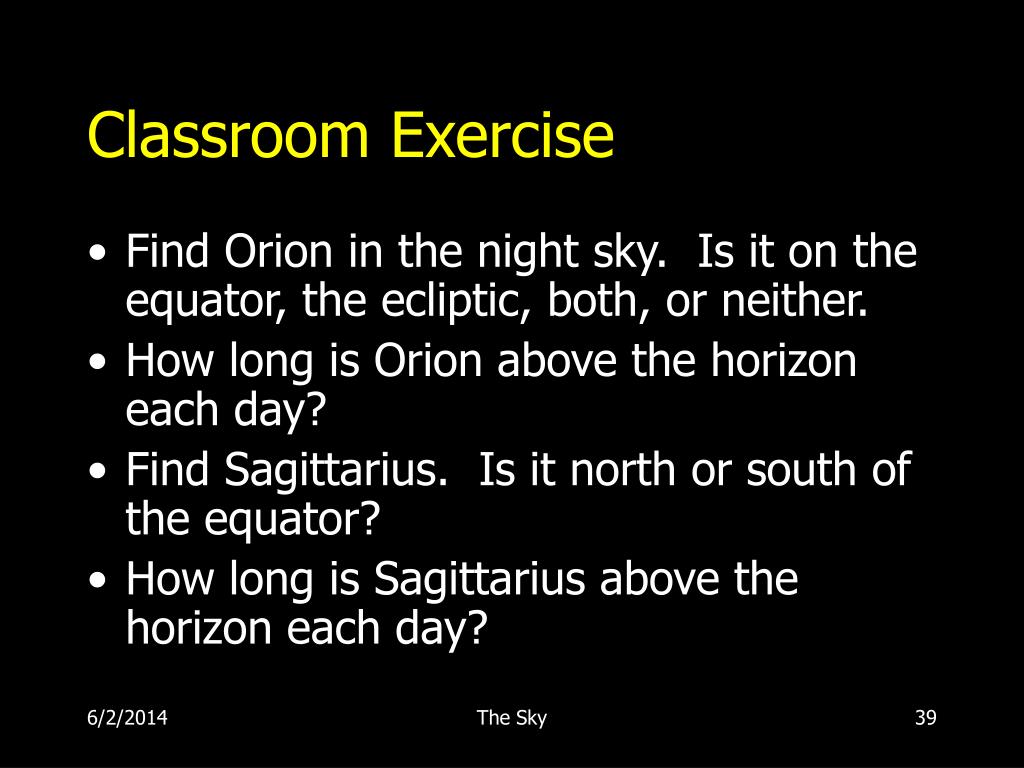 Classroom Exercise

• Find Orion in the night sky. Is it on the equator, the ecliptic, both, or neither.
• How long is Orion above the horizon each day?
• Find Sagittarius. Is it north or south of the equator?
• How long is Sagittarius above the horizon each day?

6/2/2014
The Sky
39